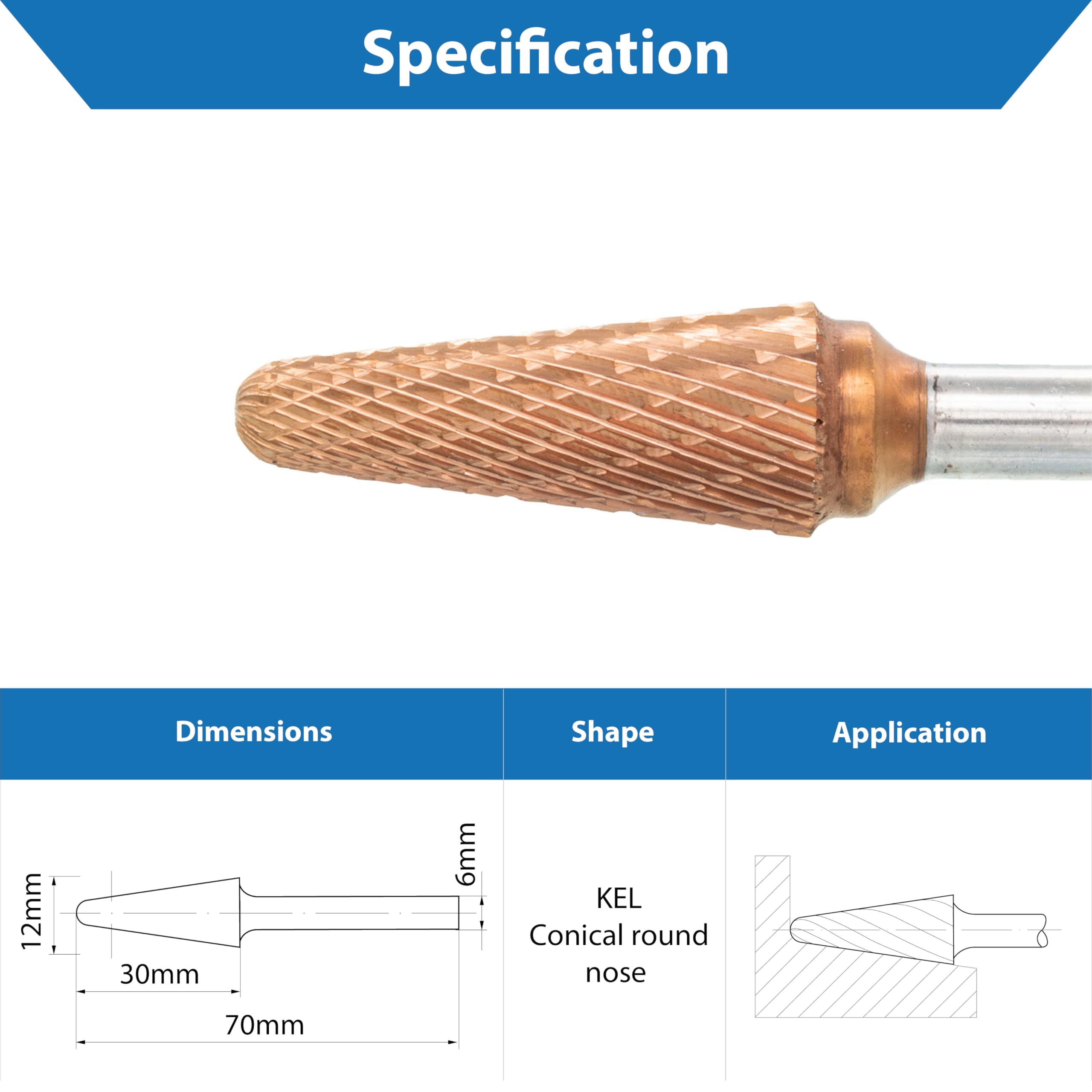 Specification

| Dimensions | Shape | Application |
|---|---|---|
| 12mm 6mm 30mm 70mm | KEL Conical round nose | |